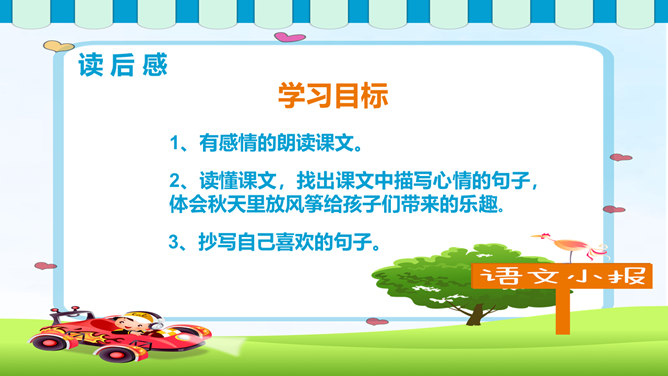 读后感

学习目标

1、有感情的朗读课文。

2、读懂课文，找出课文中描写心情的句子，体会秋天里放风筝给孩子们带来的乐趣。

3、抄写自己喜欢的句子。

语文小报